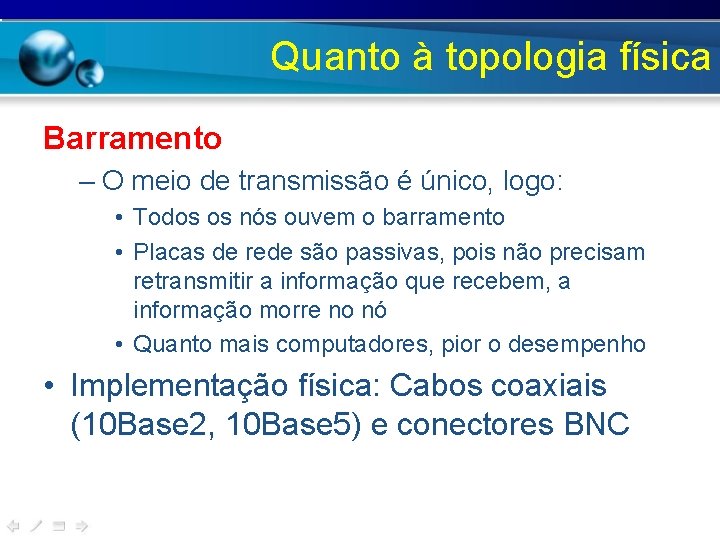 Quanto à topologia física

Barramento

– O meio de transmissão é único, logo:

• Todos os nós ouvem o barramento

• Placas de rede são passivas, pois não precisam retransmitir a informação que recebem, a informação morre no nó

• Quanto mais computadores, pior o desempenho

• Implementação física: Cabos coaxiais (10Base2, 10Base5) e conectores BNC